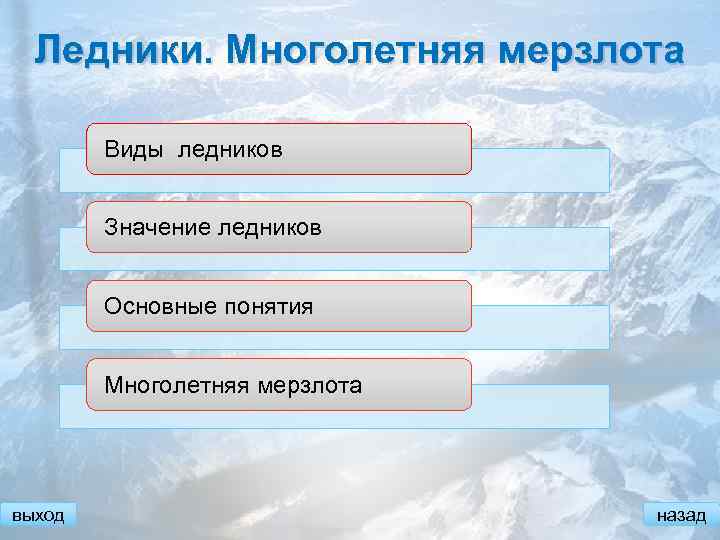 Ледники. Многолетняя мерзлота

Виды ледников

Значение ледников

Основные понятия

Многолетняя мерзлота

выход

назад